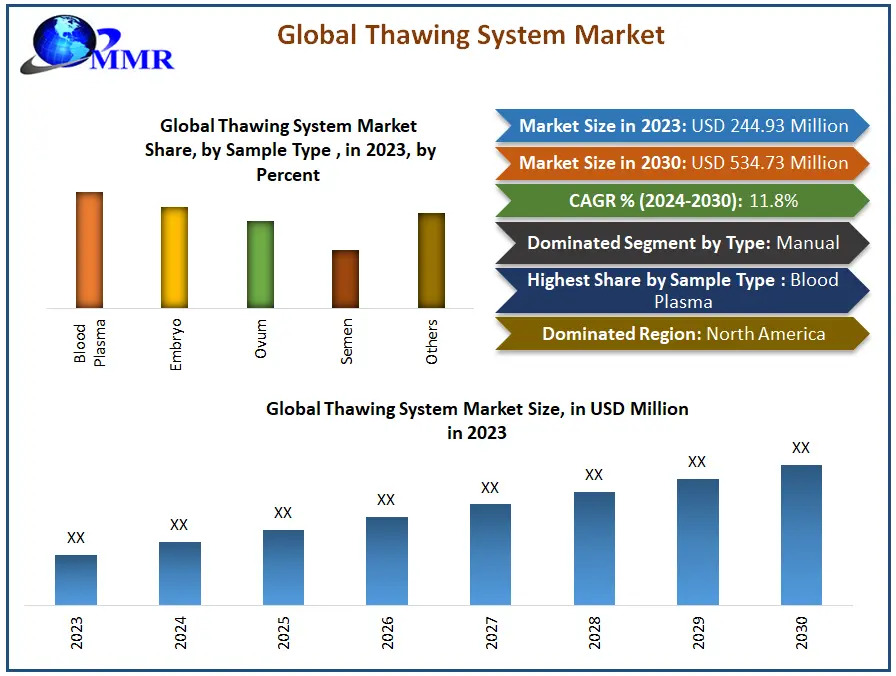 MMR

Global Thawing System Market

Global Thawing System Market Share, by Sample Type , in 2023, by Percent

Blood Plasma
Embryo
Ovum
Semen
Others

Market Size in 2023: USD 244.93 Million
Market Size in 2030: USD 534.73 Million
CAGR % (2024-2030): 11.8%
Dominated Segment by Type: Manual
Highest Share by Sample Type : Blood Plasma
Dominated Region: North America

Global Thawing System Market Size, in USD Million in 2023

XX
XX
XX
XX
XX
XX
XX
XX

2023
2024
2025
2026
2027
2028
2029
2030